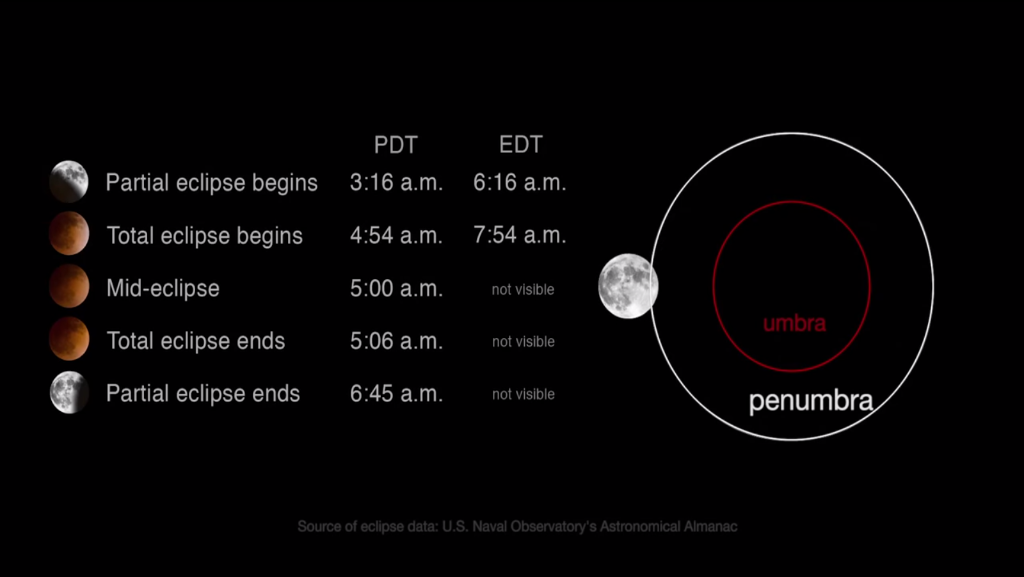 | | PDT | EDT |
|---|---|---|
| Partial eclipse begins | 3:16 a.m. | 6:16 a.m. |
| Total eclipse begins | 4:54 a.m. | 7:54 a.m. |
| Mid-eclipse | 5:00 a.m. | not visible |
| Total eclipse ends | 5:06 a.m. | not visible |
| Partial eclipse ends | 6:45 a.m. | not visible |

umbra

penumbra

Source of eclipse data: U.S. Naval Observatory's Astronomical Almanac